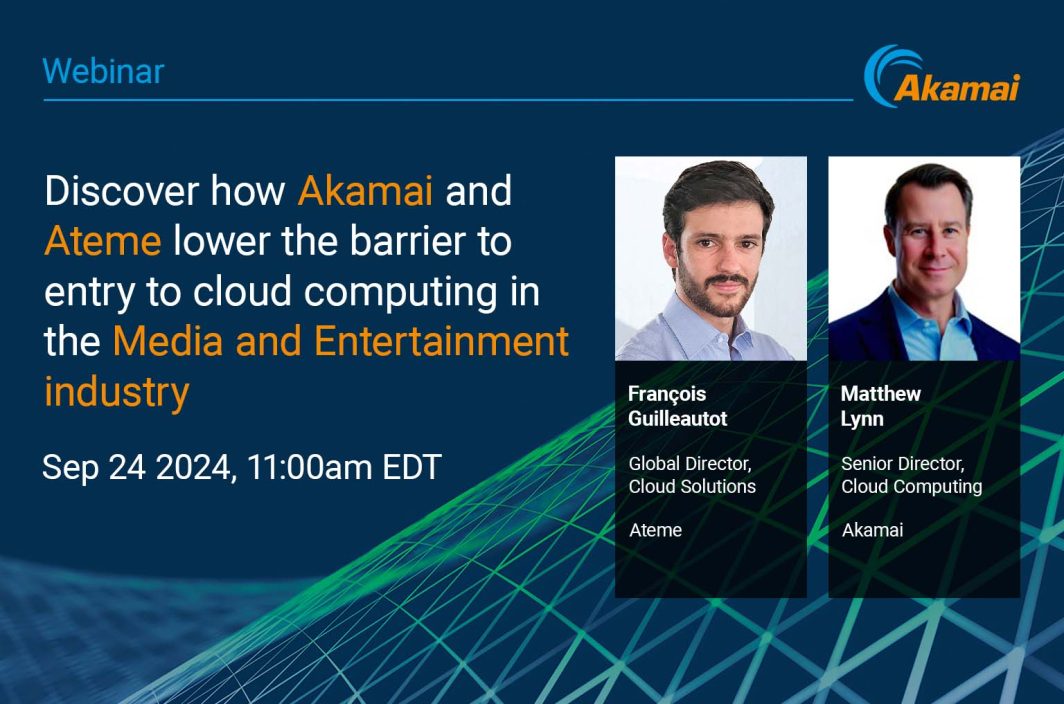 Webinar

Akamai

Discover how Akamai and Ateme lower the barrier to entry to cloud computing in the Media and Entertainment industry

Sep 24 2024, 11:00am EDT

François Guilleautot

Global Director, Cloud Solutions

Ateme

Matthew Lynn

Senior Director, Cloud Computing

Akamai